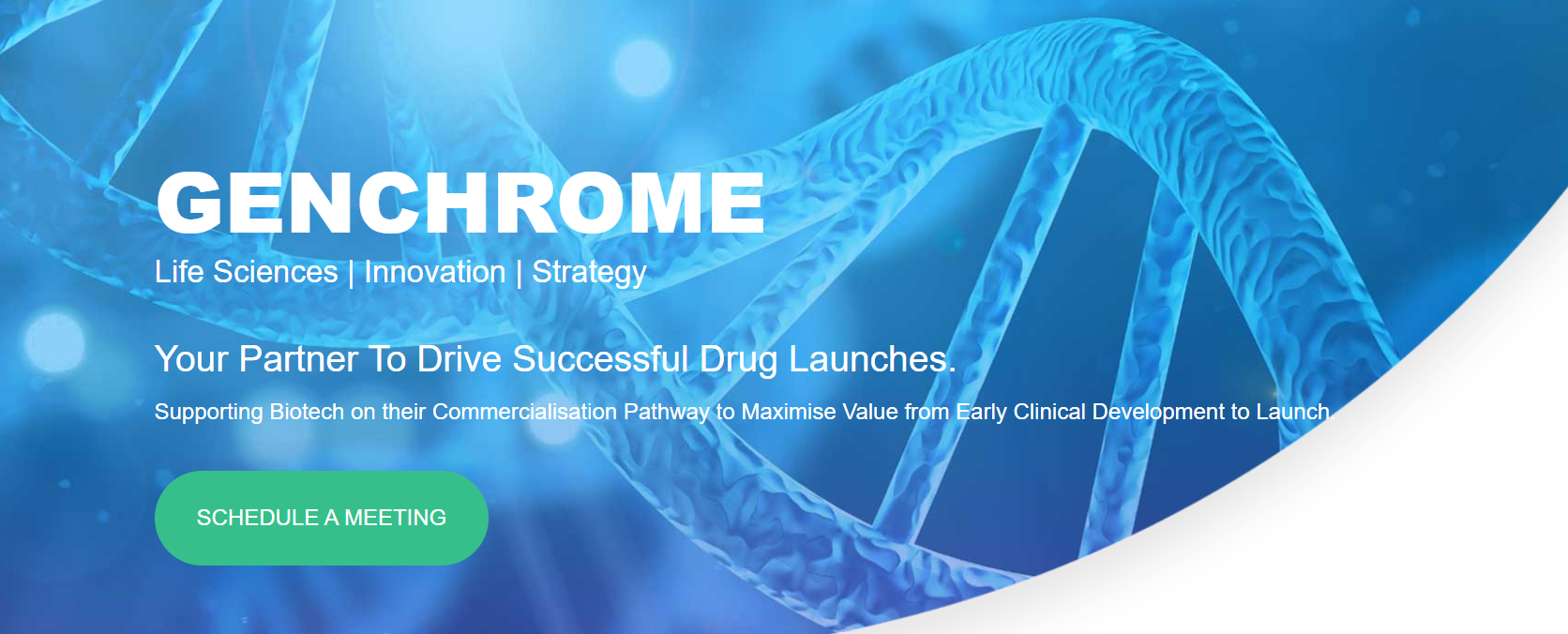 GENCHROME

Life Sciences | Innovation | Strategy

Your Partner To Drive Successful Drug Launches.

Supporting Biotech on their Commercialisation Pathway to Maximise Value from Early Clinical Development to Launch

SCHEDULE A MEETING